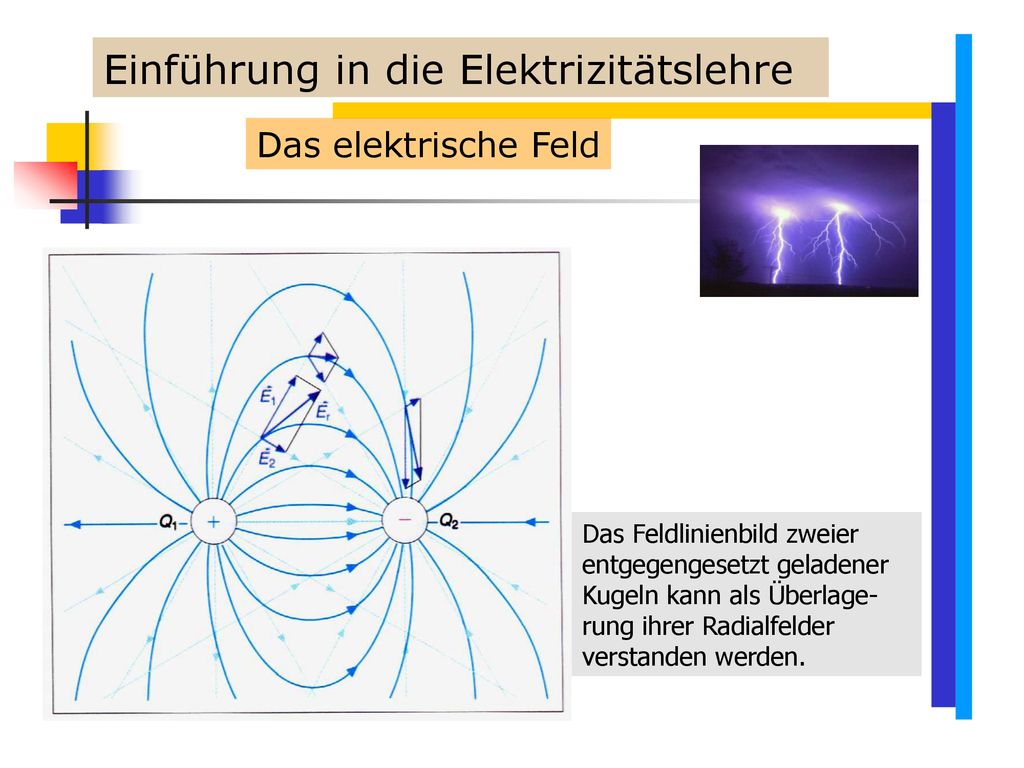 Einführung in die Elektrizitätslehre

Das elektrische Feld

$\vec{E}_1$

$\vec{E}_r$

$\vec{E}_2$

$Q_1$ +

− $Q_2$

Das Feldlinienbild zweier entgegengesetzt geladener Kugeln kann als Überlagerung ihrer Radialfelder verstanden werden.